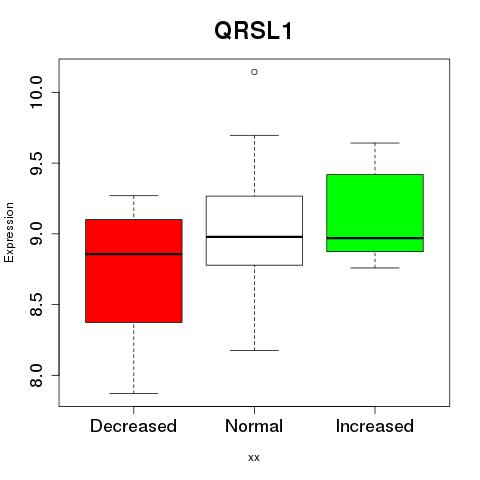 QRSL1

Expression

10.0
9.5
9.0
8.5
8.0

Decreased
Normal
Increased

xx